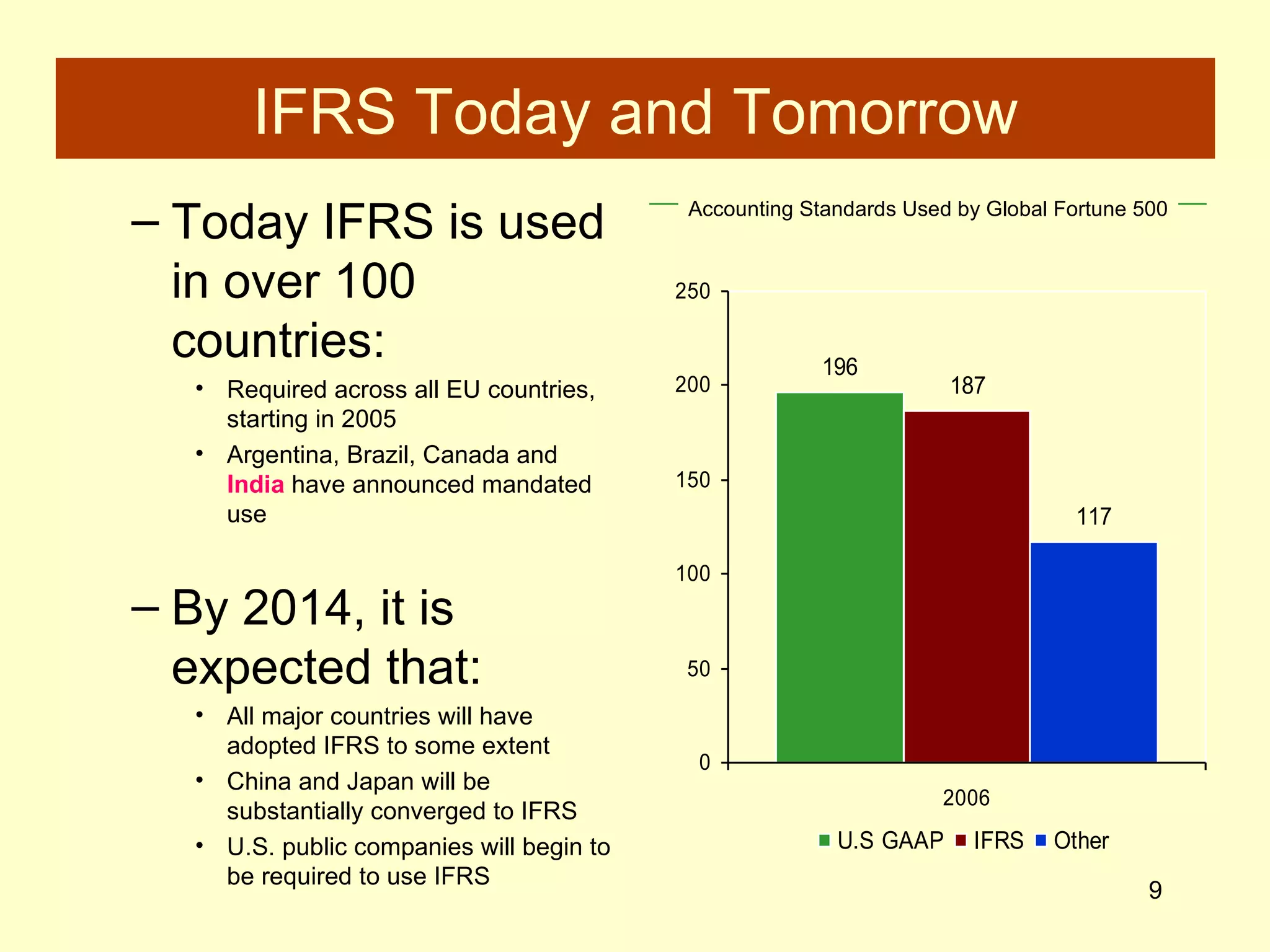 IFRS Today and Tomorrow

– Today IFRS is used in over 100 countries:

• Required across all EU countries, starting in 2005

• Argentina, Brazil, Canada and India have announced mandated use

– By 2014, it is expected that:

• All major countries will have adopted IFRS to some extent

• China and Japan will be substantially converged to IFRS

• U.S. public companies will begin to be required to use IFRS

Accounting Standards Used by Global Fortune 500

250
200
150
100
50
0

196
187
117

2006

U.S GAAP IFRS Other

9